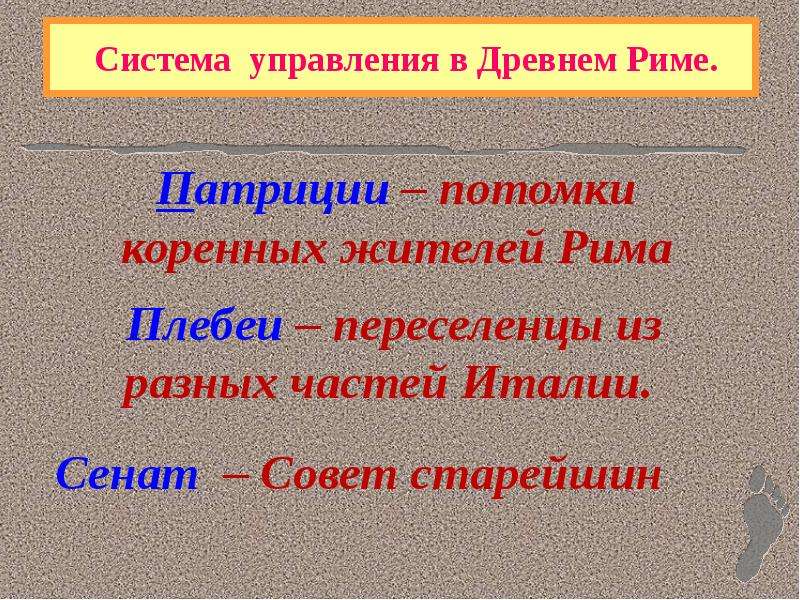 Система управления в Древнем Риме.

Патриции – потомки коренных жителей Рима

Плебеи – переселенцы из разных частей Италии.

Сенат – Совет старейшин